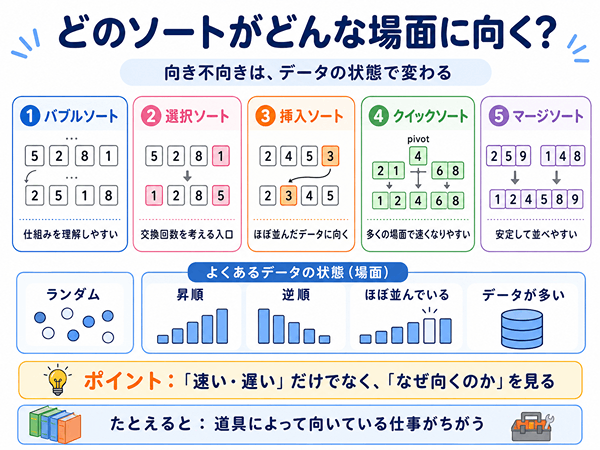 どのソートがどんな場面に向く?

向き不向きは、データの状態で変わる

1 バブルソート

...

5 2 8 1

...

2 5 1 8

仕組みを理解しやすい

2 選択ソート

5 2 8 1

1 2 8 5

交換回数を考える入口

3 挿入ソート

2 4 5 3

2 3 4 5

ほぼ並んだデータに向く

4 クイックソート

pivot

4

2 1　6 8

1 2 4 6 8

多くの場面で速くなりやすい

5 マージソート

2 5 9　1 4 8

1 2 4 5 8 9

安定して並べやすい

よくあるデータの状態（場面）

ランダム

昇順

逆順

ほぼ並んでいる

データが多い

ポイント：「速い・遅い」だけでなく、「なぜ向くのか」を見る

たとえると：道具によって向いている仕事がちがう